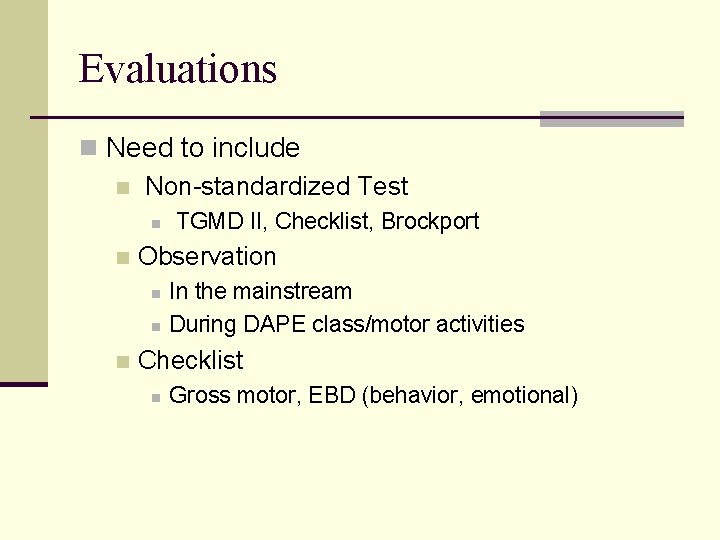 Evaluations

Need to include

Non-standardized Test

TGMD II, Checklist, Brockport

Observation

In the mainstream

During DAPE class/motor activities

Checklist

Gross motor, EBD (behavior, emotional)